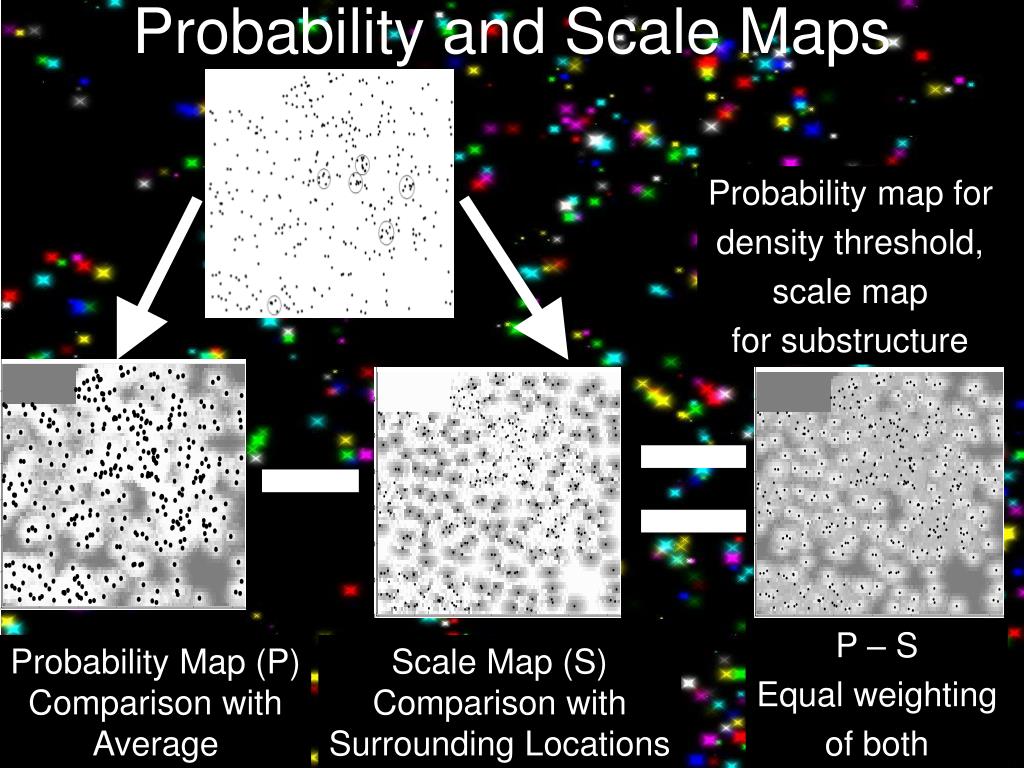 Probability and Scale Maps

Probability map for density threshold, scale map for substructure

Probability Map (P) Comparison with Average

Scale Map (S) Comparison with Surrounding Locations

P – S Equal weighting of both